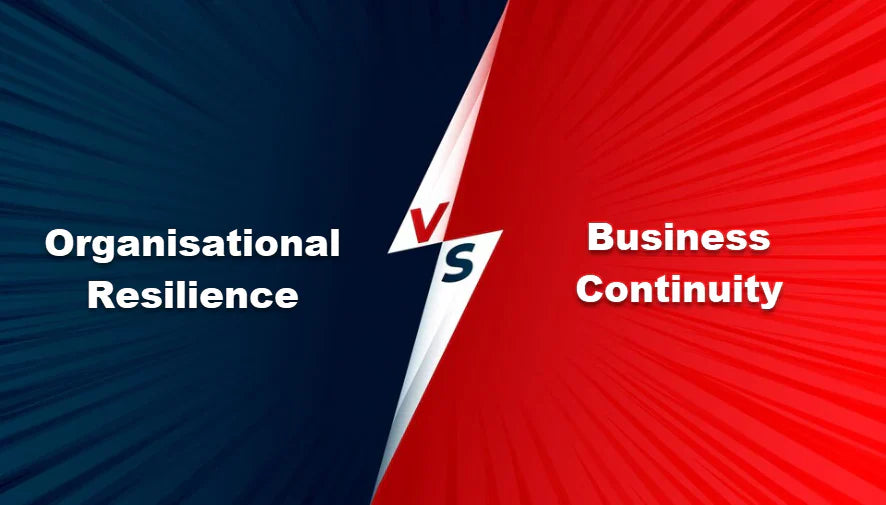 Organisational Resilience

VS

Business Continuity